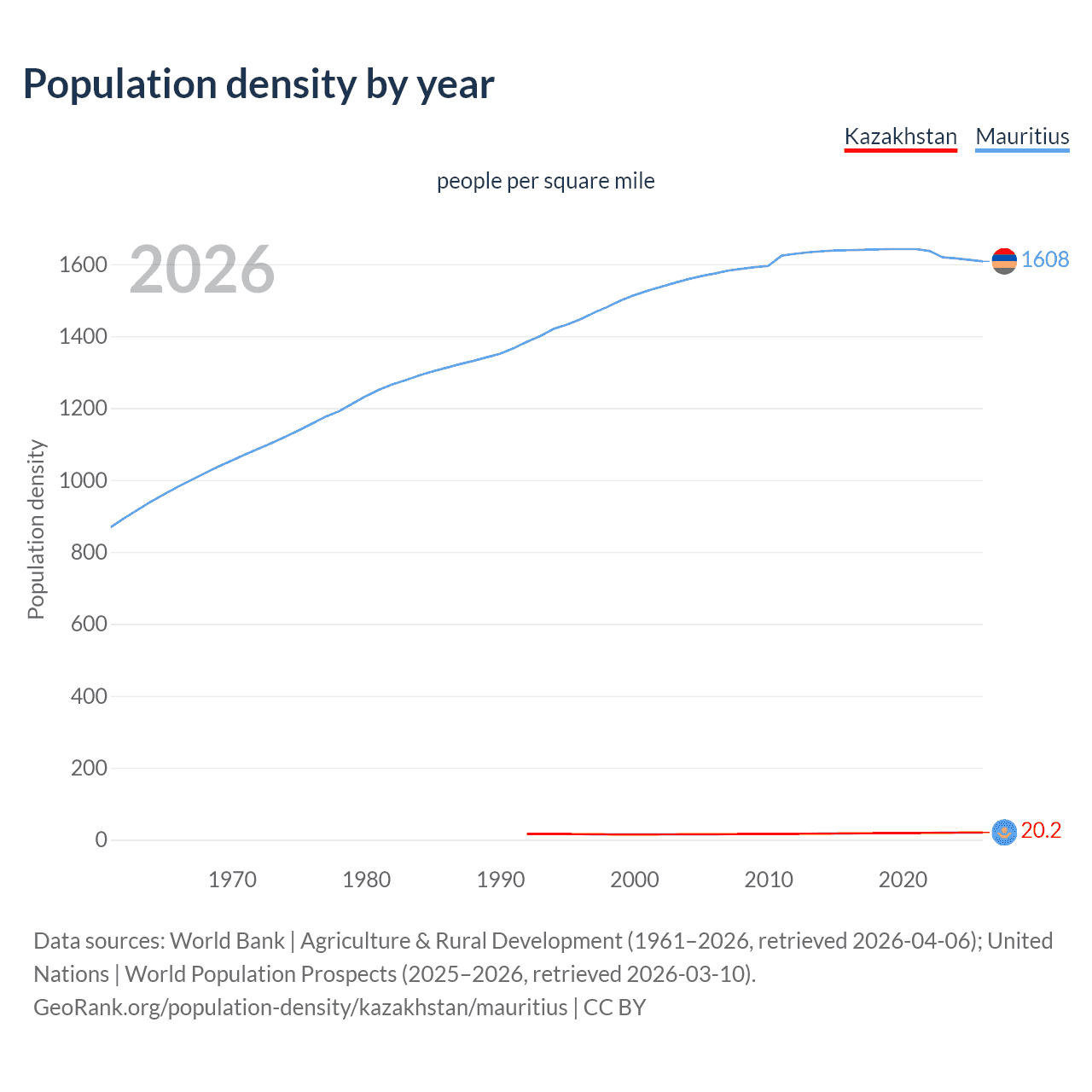 Population density by year

Kazakhstan Mauritius

people per square mile

2026

Population density

1600
1400
1200
1000
800
600
400
200
0

1608

20.2

1970 1980 1990 2000 2010 2020

Data sources: World Bank | Agriculture & Rural Development (1961–2026, retrieved 2026-04-06); United Nations | World Population Prospects (2025–2026, retrieved 2026-03-10).
GeoRank.org/population-density/kazakhstan/mauritius | CC BY